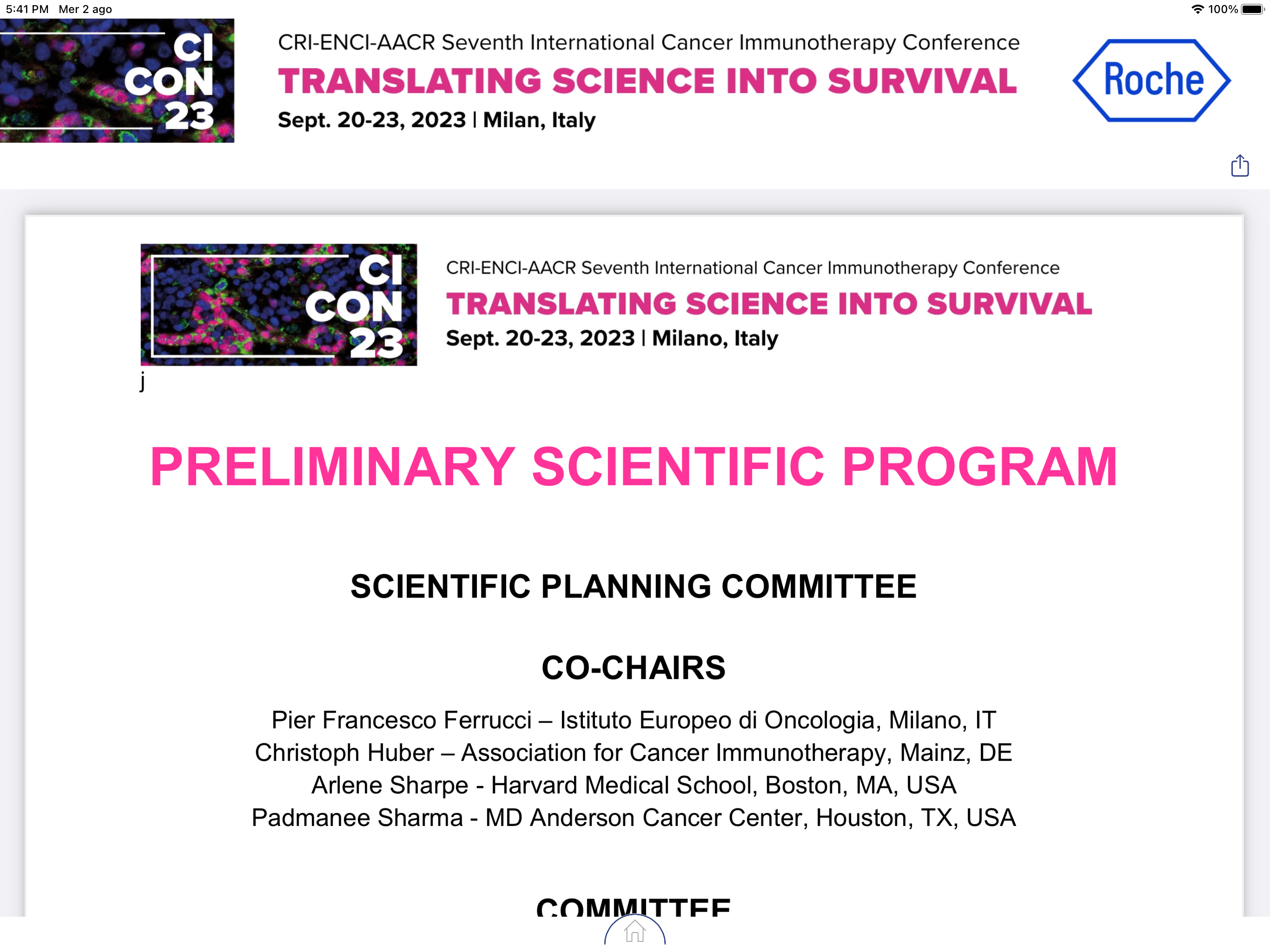 5:41 PM Mer 2 ago

100%

CI CON 23

CRI-ENCI-AACR Seventh International Cancer Immunotherapy Conference

TRANSLATING SCIENCE INTO SURVIVAL

Sept. 20-23, 2023 | Milan, Italy

Roche

CI CON 23

CRI-ENCI-AACR Seventh International Cancer Immunotherapy Conference

TRANSLATING SCIENCE INTO SURVIVAL

Sept. 20-23, 2023 | Milano, Italy

j

PRELIMINARY SCIENTIFIC PROGRAM

SCIENTIFIC PLANNING COMMITTEE

CO-CHAIRS

Pier Francesco Ferrucci – Istituto Europeo di Oncologia, Milano, IT
Christoph Huber – Association for Cancer Immunotherapy, Mainz, DE
Arlene Sharpe - Harvard Medical School, Boston, MA, USA
Padmanee Sharma - MD Anderson Cancer Center, Houston, TX, USA

COMMITTEE